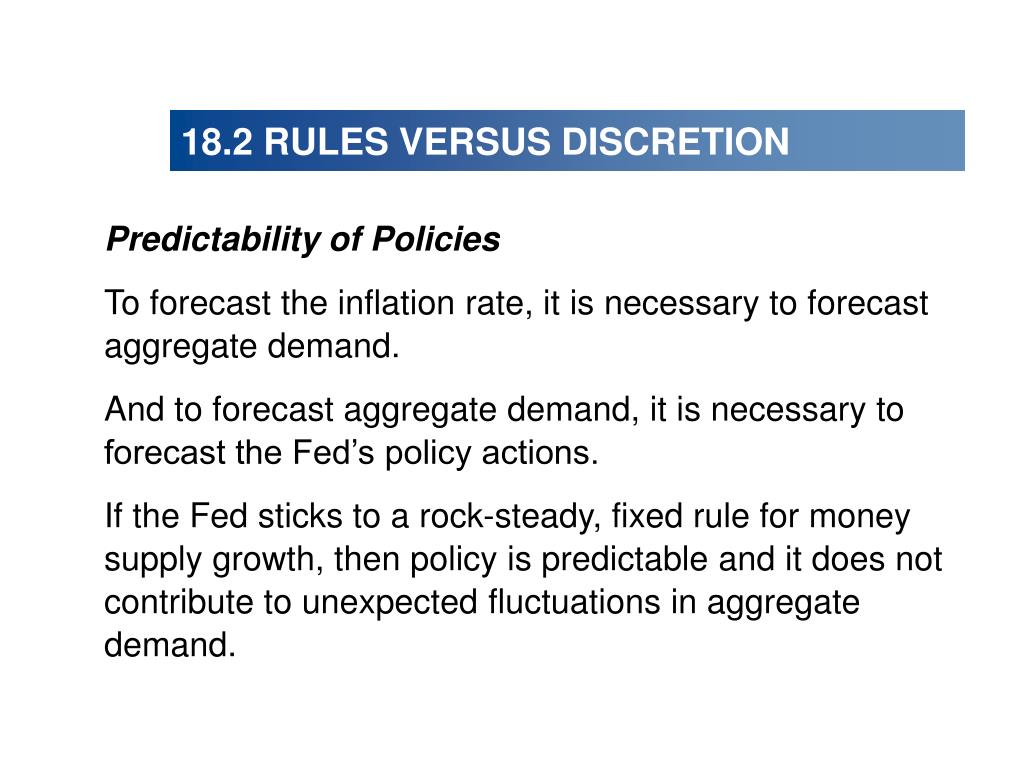 18.2 RULES VERSUS DISCRETION

Predictability of Policies

To forecast the inflation rate, it is necessary to forecast aggregate demand.

And to forecast aggregate demand, it is necessary to forecast the Fed’s policy actions.

If the Fed sticks to a rock-steady, fixed rule for money supply growth, then policy is predictable and it does not contribute to unexpected fluctuations in aggregate demand.